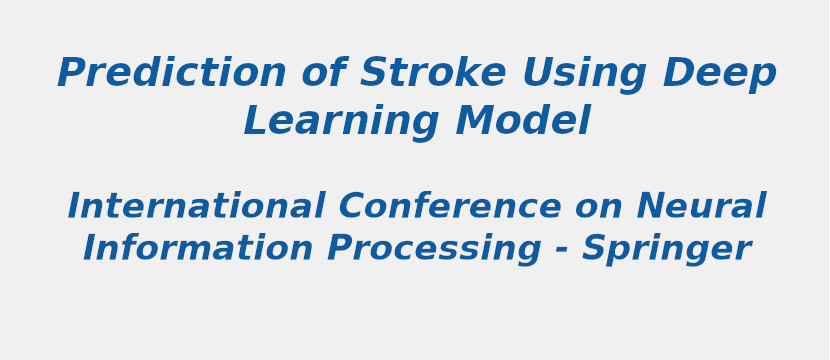 Prediction of Stroke Using Deep Learning Model

International Conference on Neural Information Processing - Springer